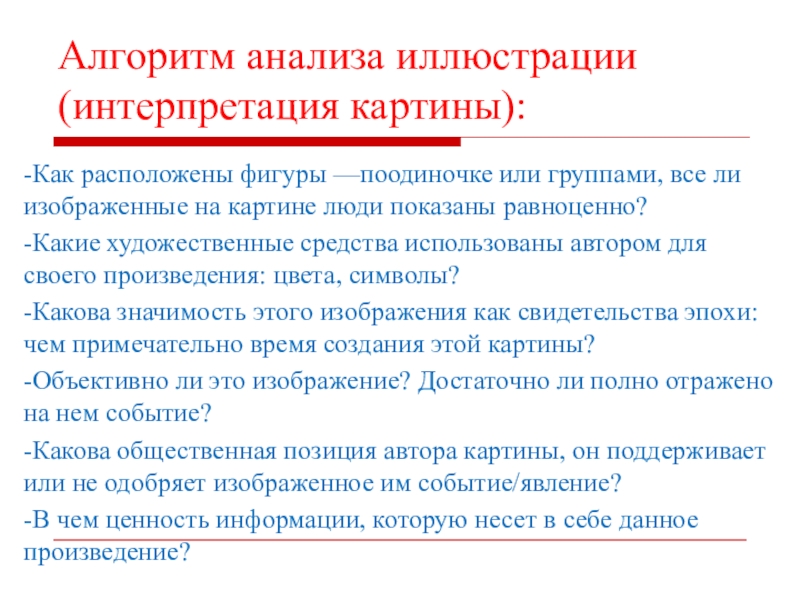 Алгоритм анализа иллюстрации (интерпретация картины):

-Как расположены фигуры —поодиночке или группами, все ли изображенные на картине люди показаны равноценно?

-Какие художественные средства использованы автором для своего произведения: цвета, символы?

-Какова значимость этого изображения как свидетельства эпохи: чем примечательно время создания этой картины?

-Объективно ли это изображение? Достаточно ли полно отражено на нем событие?

-Какова общественная позиция автора картины, он поддерживает или не одобряет изображенное им событие/явление?

-В чем ценность информации, которую несет в себе данное произведение?